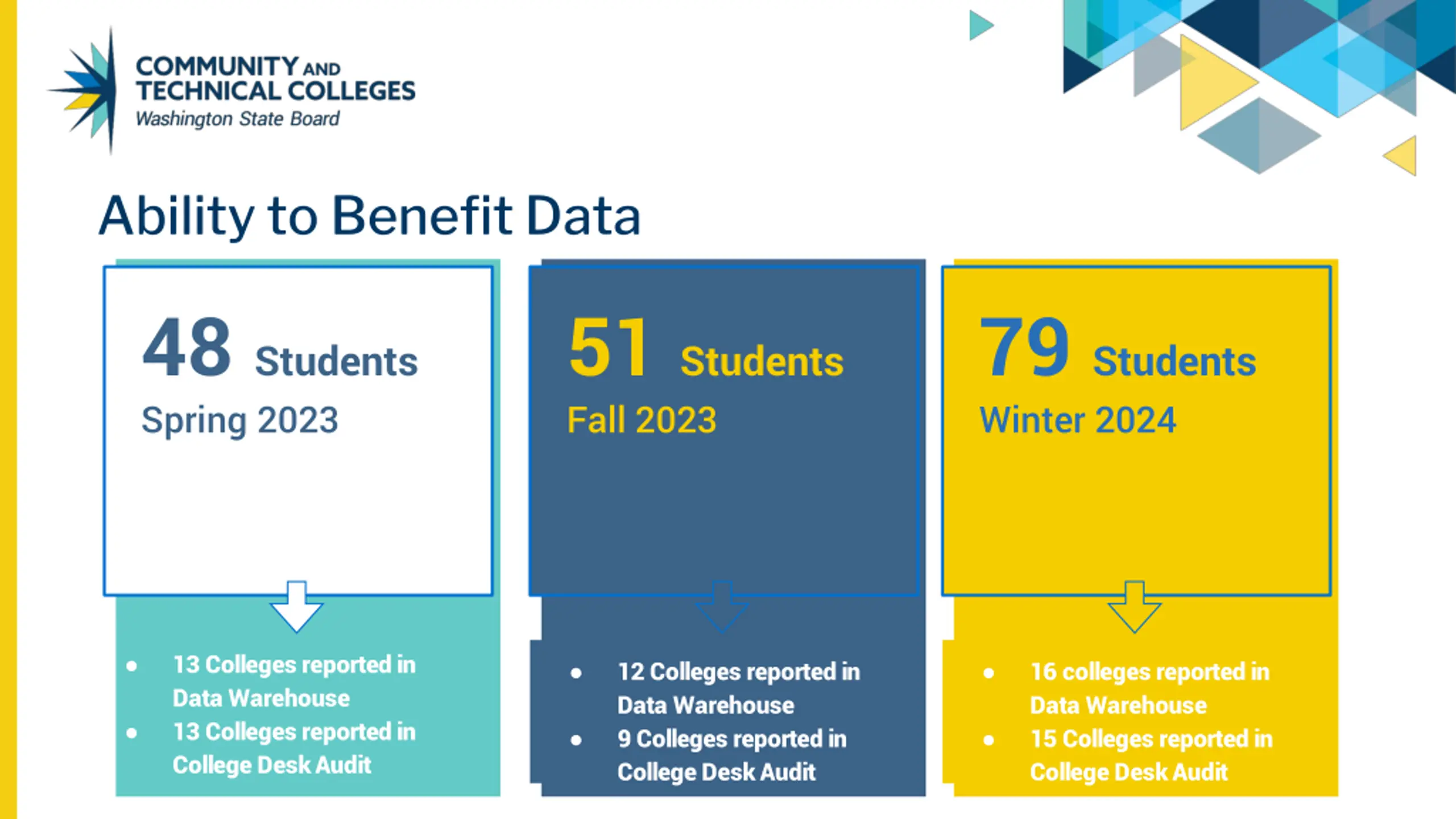 COMMUNITY AND TECHNICAL COLLEGES
Washington State Board

Ability to Benefit Data

48 Students
Spring 2023

- 13 Colleges reported in Data Warehouse
- 13 Colleges reported in College Desk Audit

51 Students
Fall 2023

- 12 Colleges reported in Data Warehouse
- 9 Colleges reported in College Desk Audit

79 Students
Winter 2024

- 16 colleges reported in Data Warehouse
- 15 Colleges reported in College Desk Audit